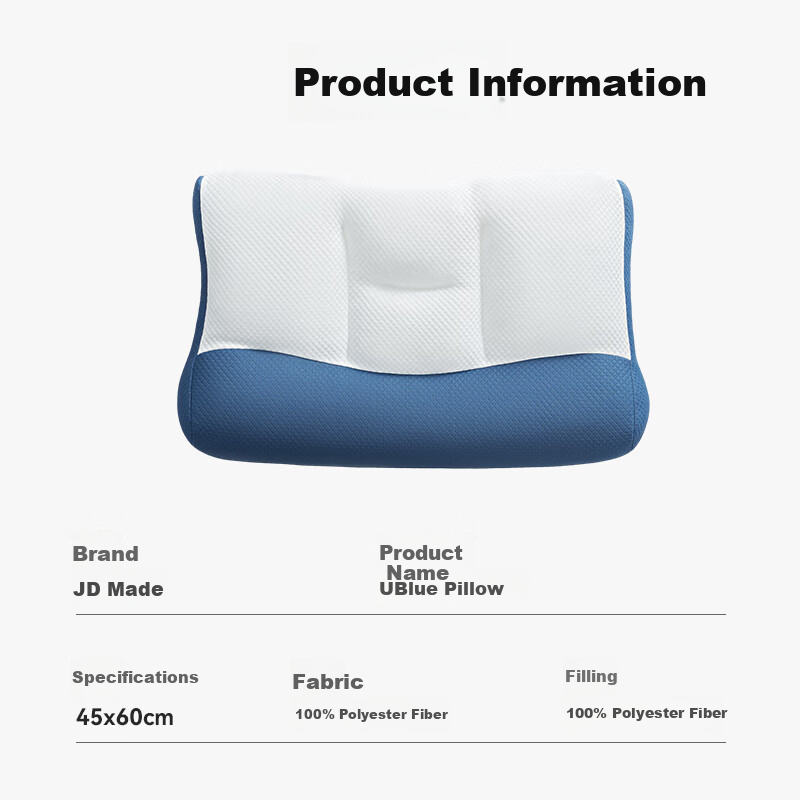 Product Information

Brand
JD Made

Product Name
UBlue Pillow

Specifications
45x60cm

Fabric
100% Polyester Fiber

Filling
100% Polyester Fiber